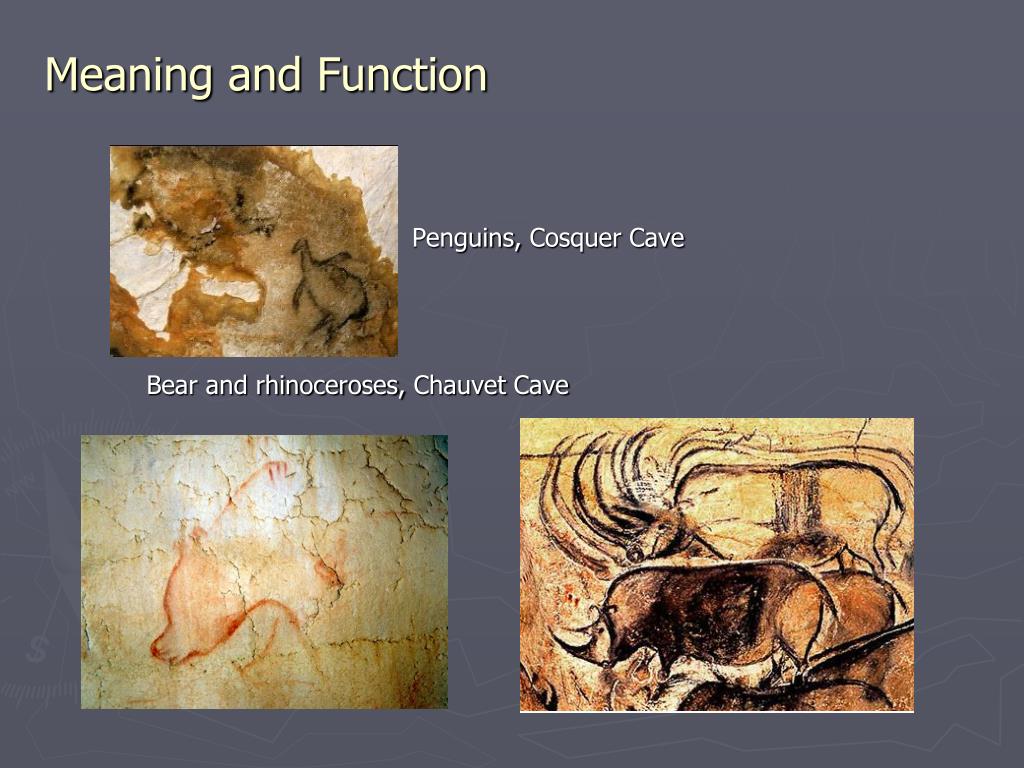 Meaning and Function

Penguins, Cosquer Cave

Bear and rhinoceroses, Chauvet Cave